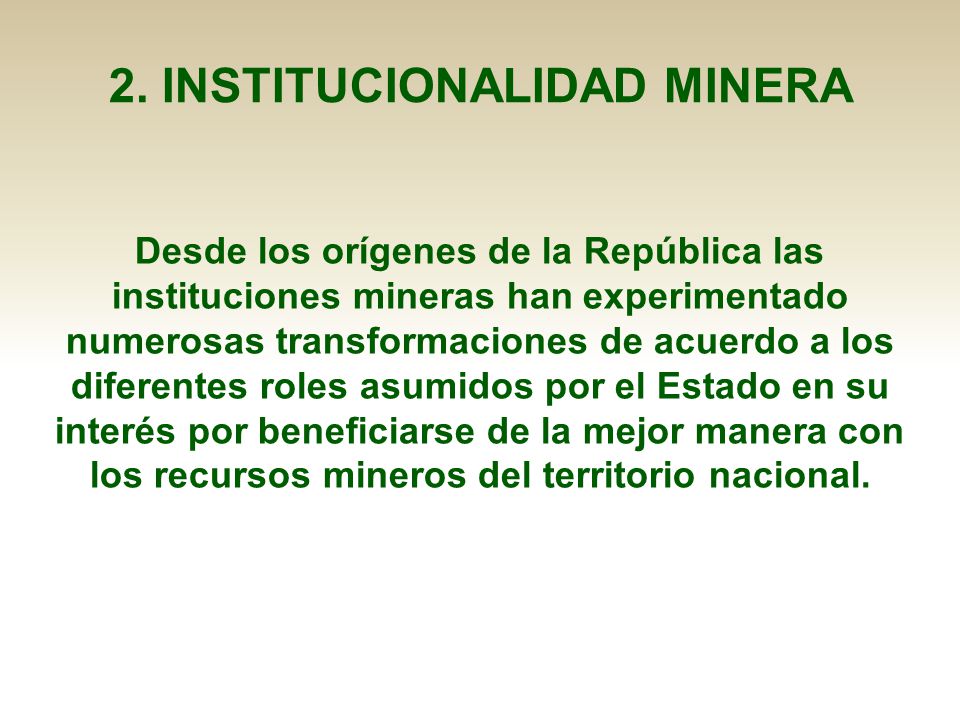 2. INSTITUCIONALIDAD MINERA

Desde los orígenes de la República las instituciones mineras han experimentado numerosas transformaciones de acuerdo a los diferentes roles asumidos por el Estado en su interés por beneficiarse de la mejor manera con los recursos mineros del territorio nacional.